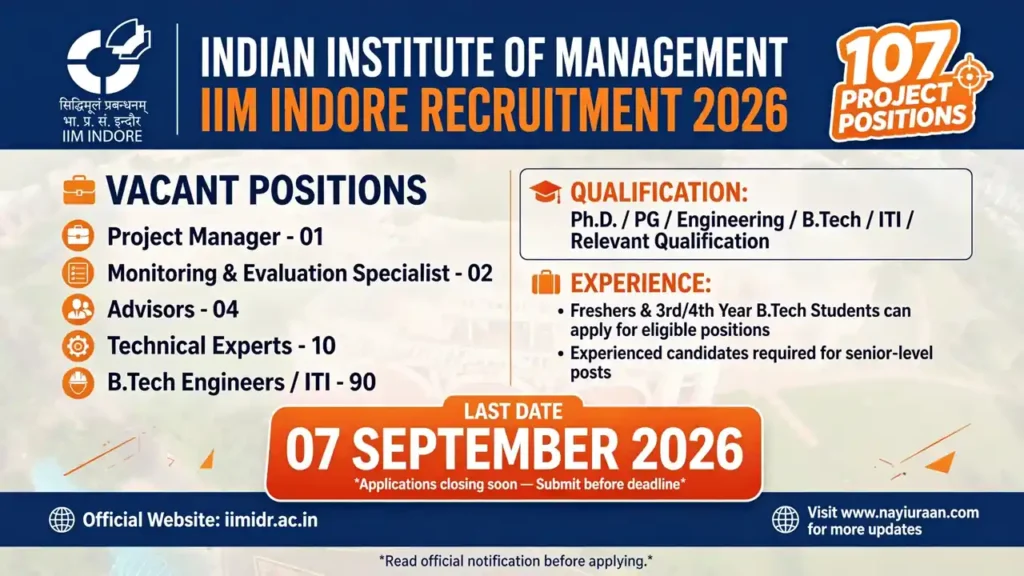 सिद्धिमूलं प्रबन्धनम्
भा. प्र. सं. इन्दौर
IIM INDORE

INDIAN INSTITUTE OF MANAGEMENT
IIM INDORE RECRUITMENT 2026

107 PROJECT POSITIONS

VACANT POSITIONS

Project Manager - 01
Monitoring & Evaluation Specialist - 02
Advisors - 04
Technical Experts - 10
B.Tech Engineers / ITI - 90

QUALIFICATION:
Ph.D. / PG / Engineering / B.Tech / ITI / Relevant Qualification

EXPERIENCE:
• Freshers & 3rd/4th Year B.Tech Students can apply for eligible positions
• Experienced candidates required for senior-level posts

LAST DATE
07 SEPTEMBER 2026
*Applications closing soon — Submit before deadline*

Official Website: iimidr.ac.in

Visit www.nayiuraan.com for more updates

*Read official notification before applying.*